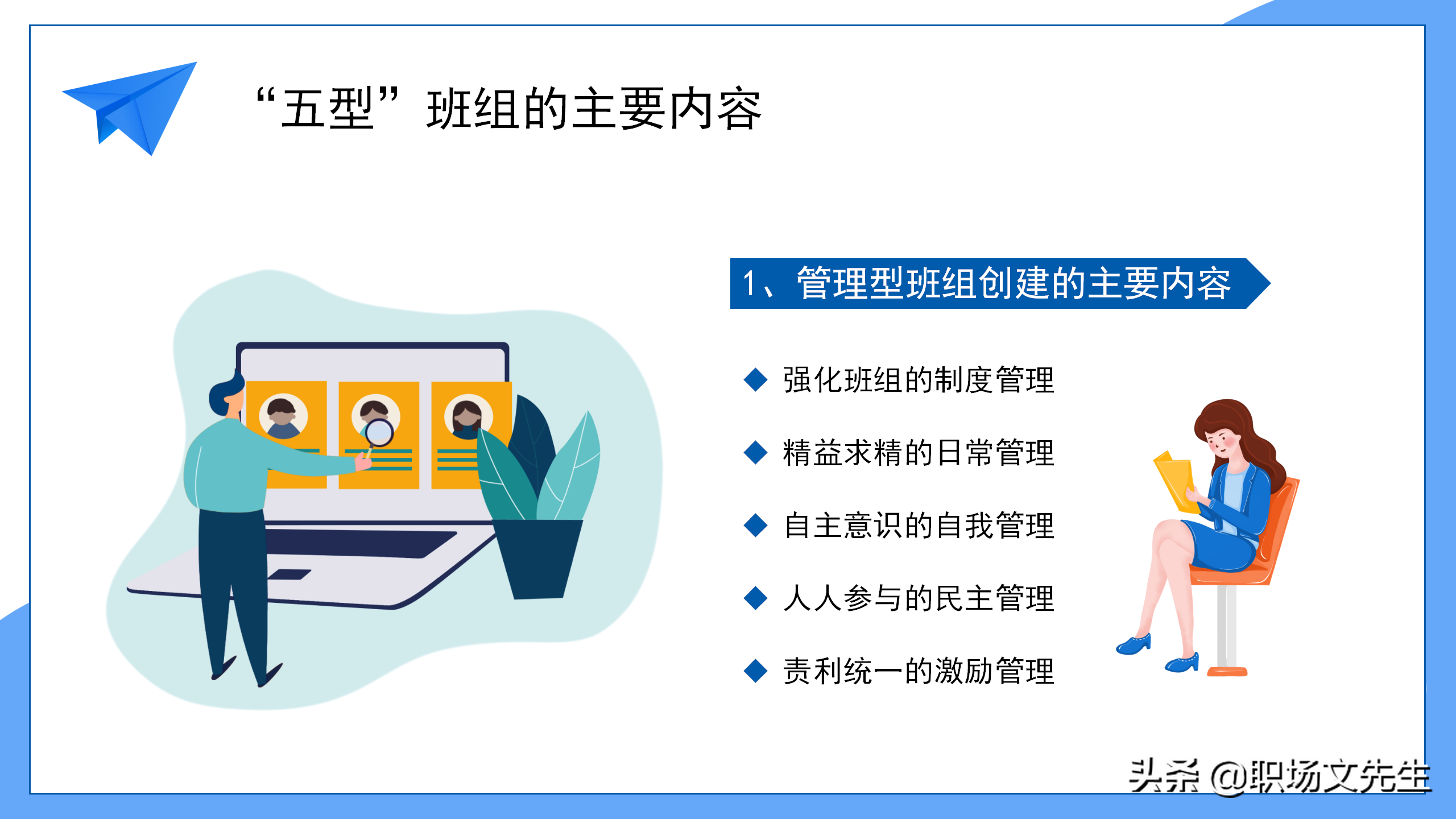 “五型”班组的主要内容

1、管理型班组创建的主要内容

◆ 强化班组的制度管理

◆ 精益求精的日常管理

◆ 自主意识的自我管理

◆ 人人参与的民主管理

◆ 责利统一的激励管理

头条 @职场文先生